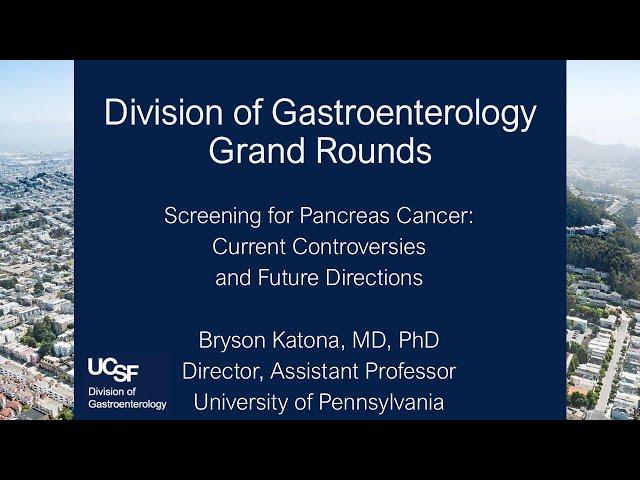 Division of Gastroenterology Grand Rounds

Screening for Pancreas Cancer: Current Controversies and Future Directions

Bryson Katona, MD, PhD
Director, Assistant Professor
University of Pennsylvania

UCSF
Division of Gastroenterology